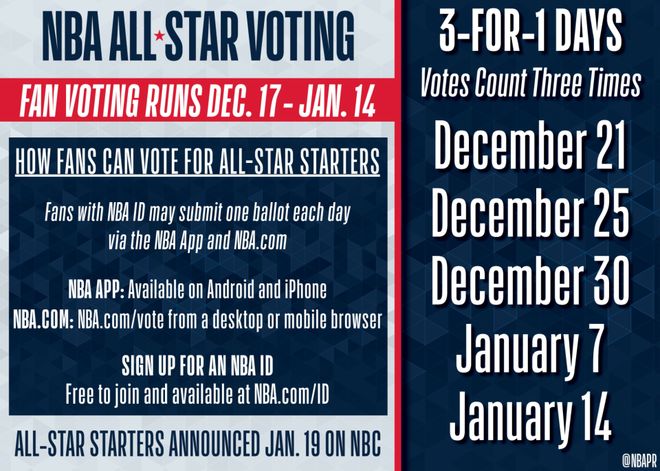 NBA ALL★STAR VOTING

FAN VOTING RUNS DEC. 17 - JAN. 14

HOW FANS CAN VOTE FOR ALL-STAR STARTERS

Fans with NBA ID may submit one ballot each day via the NBA App and NBA.com

NBA APP: Available on Android and iPhone
NBA.COM: NBA.com/vote from a desktop or mobile browser

SIGN UP FOR AN NBA ID
Free to join and available at NBA.com/ID

ALL-STAR STARTERS ANNOUNCED JAN. 19 ON NBC

3-FOR-1 DAYS
Votes Count Three Times

December 21
December 25
December 30
January 7
January 14

@NBAPR